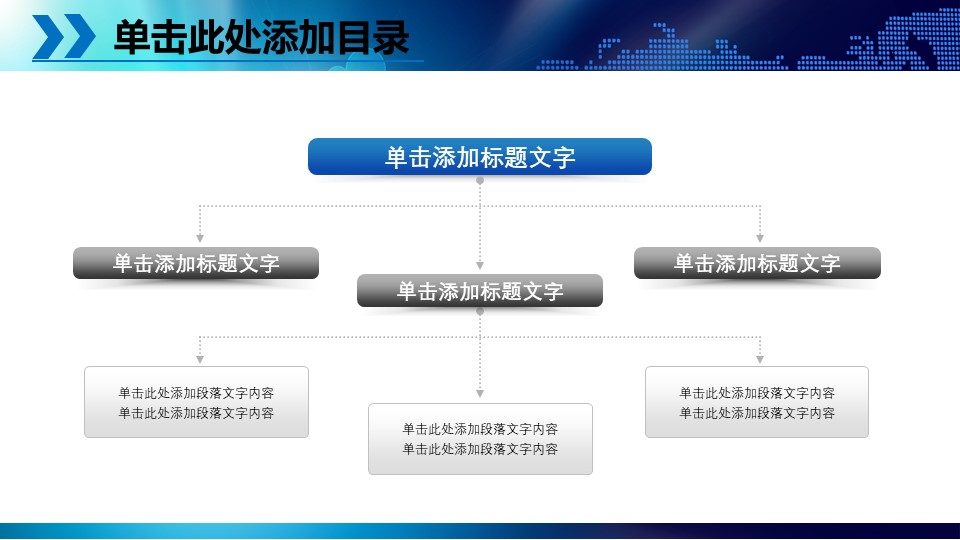 单击此处添加目录

单击添加标题文字

单击添加标题文字

单击添加标题文字

单击添加标题文字

单击此处添加段落文字内容
单击此处添加段落文字内容

单击此处添加段落文字内容
单击此处添加段落文字内容

单击此处添加段落文字内容
单击此处添加段落文字内容